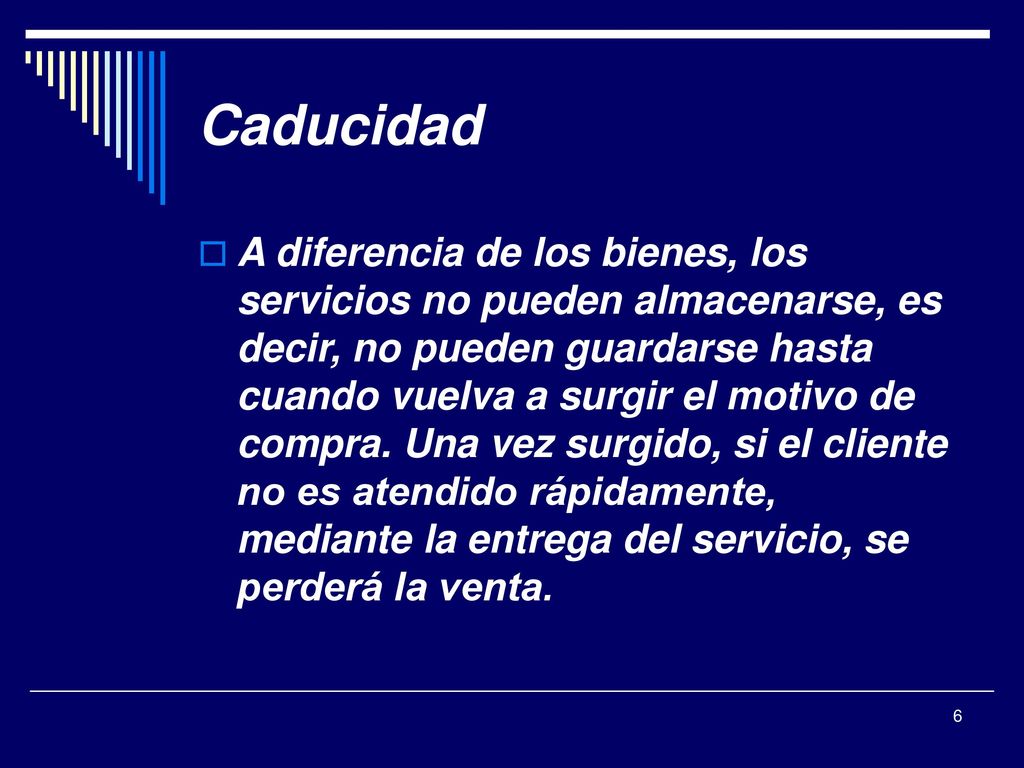 Caducidad

A diferencia de los bienes, los servicios no pueden almacenarse, es decir, no pueden guardarse hasta cuando vuelva a surgir el motivo de compra. Una vez surgido, si el cliente no es atendido rápidamente, mediante la entrega del servicio, se perderá la venta.

6